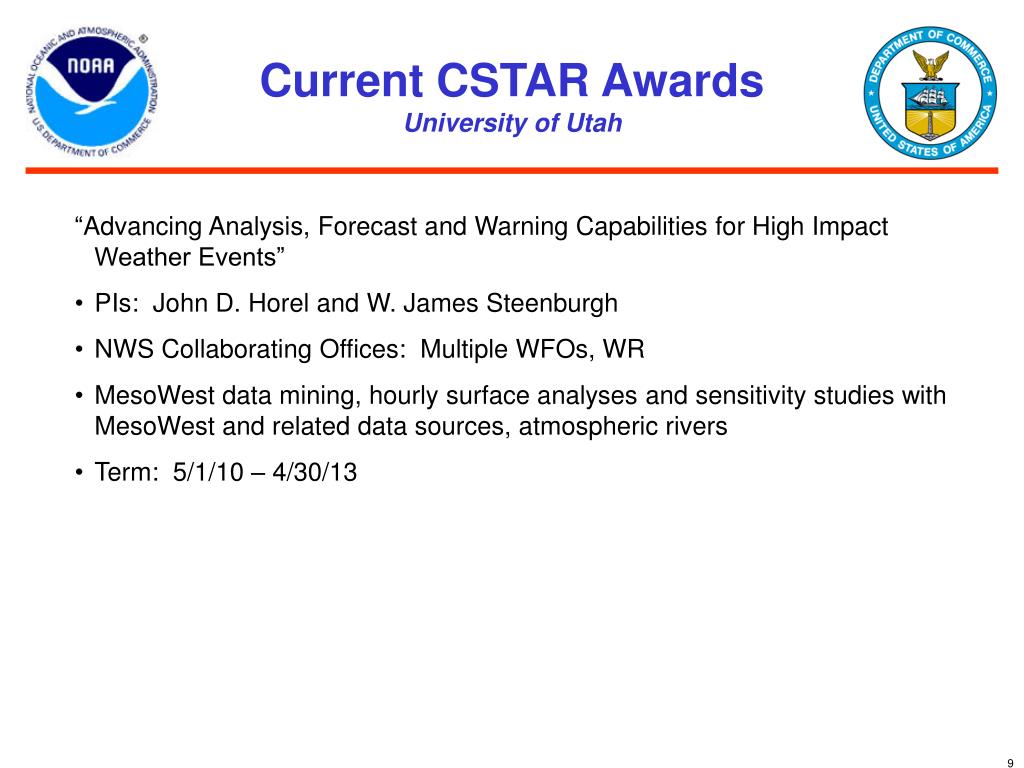 NATIONAL OCEANIC AND ATMOSPHERIC ADMINISTRATION
NOAA
U.S. DEPARTMENT OF COMMERCE

Current CSTAR Awards
University of Utah

DEPARTMENT OF COMMERCE
UNITED STATES OF AMERICA

“Advancing Analysis, Forecast and Warning Capabilities for High Impact Weather Events”

• PIs: John D. Horel and W. James Steenburgh

• NWS Collaborating Offices: Multiple WFOs, WR

• MesoWest data mining, hourly surface analyses and sensitivity studies with MesoWest and related data sources, atmospheric rivers

• Term: 5/1/10 – 4/30/13

9